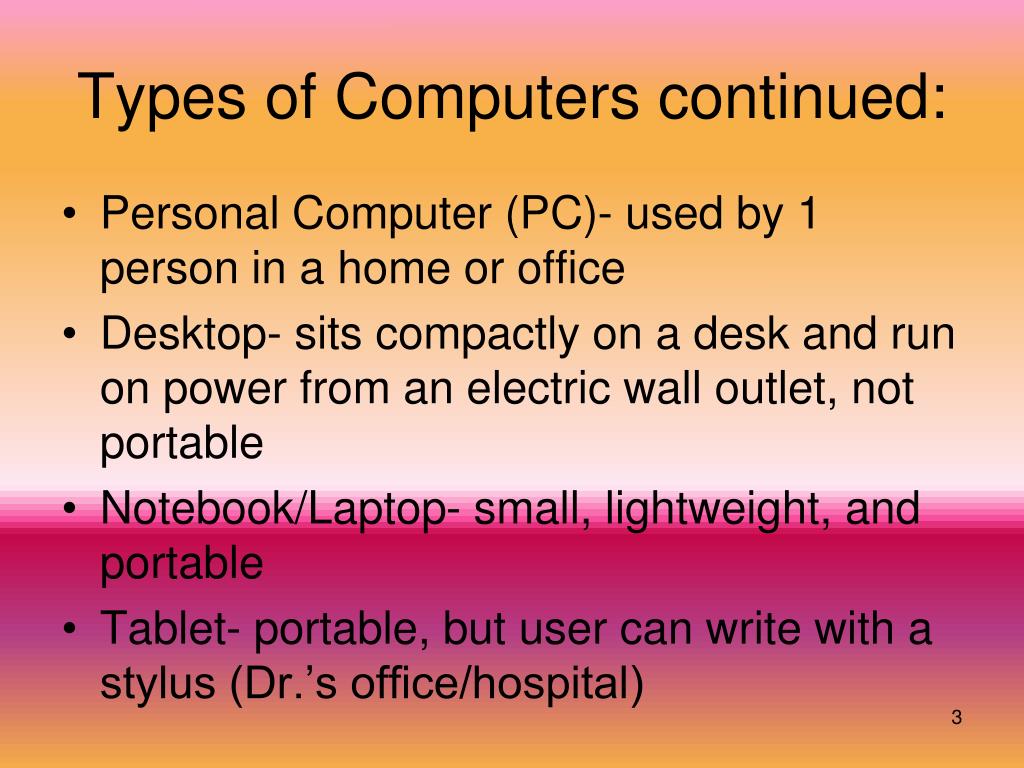 Types of Computers continued:

• Personal Computer (PC)- used by 1 person in a home or office
• Desktop- sits compactly on a desk and run on power from an electric wall outlet, not portable
• Notebook/Laptop- small, lightweight, and portable
• Tablet- portable, but user can write with a stylus (Dr.’s office/hospital)

3